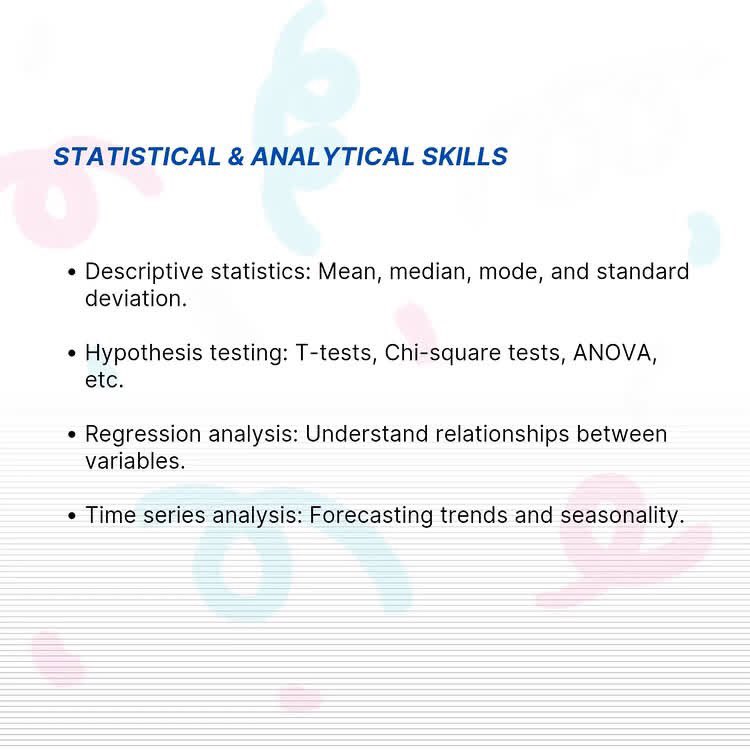 STATISTICAL & ANALYTICAL SKILLS

• Descriptive statistics: Mean, median, mode, and standard deviation.

• Hypothesis testing: T-tests, Chi-square tests, ANOVA, etc.

• Regression analysis: Understand relationships between variables.

• Time series analysis: Forecasting trends and seasonality.